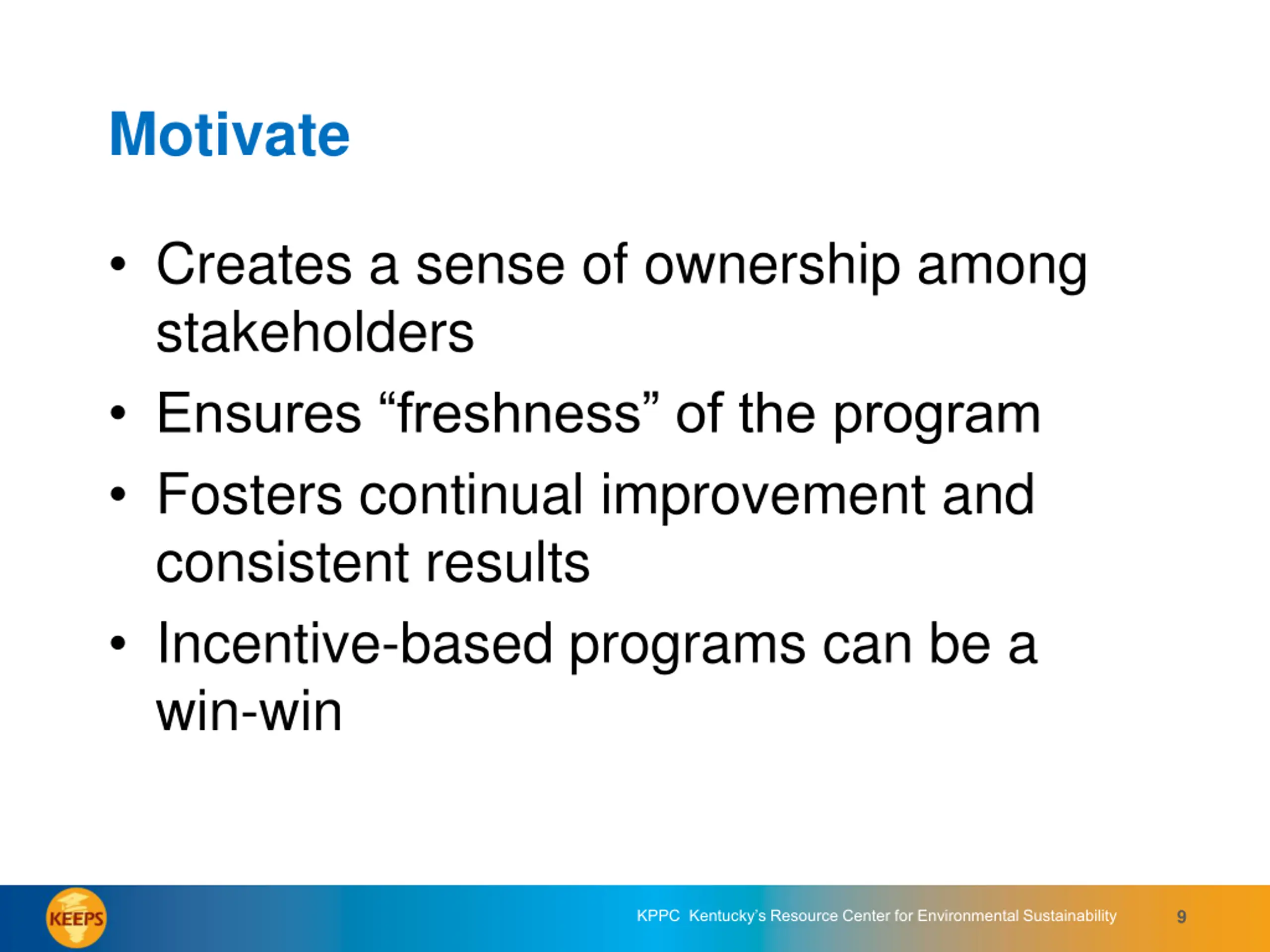 Motivate

• Creates a sense of ownership among stakeholders
• Ensures “freshness” of the program
• Fosters continual improvement and consistent results
• Incentive-based programs can be a win-win

KEEPS

KPPC Kentucky’s Resource Center for Environmental Sustainability 9